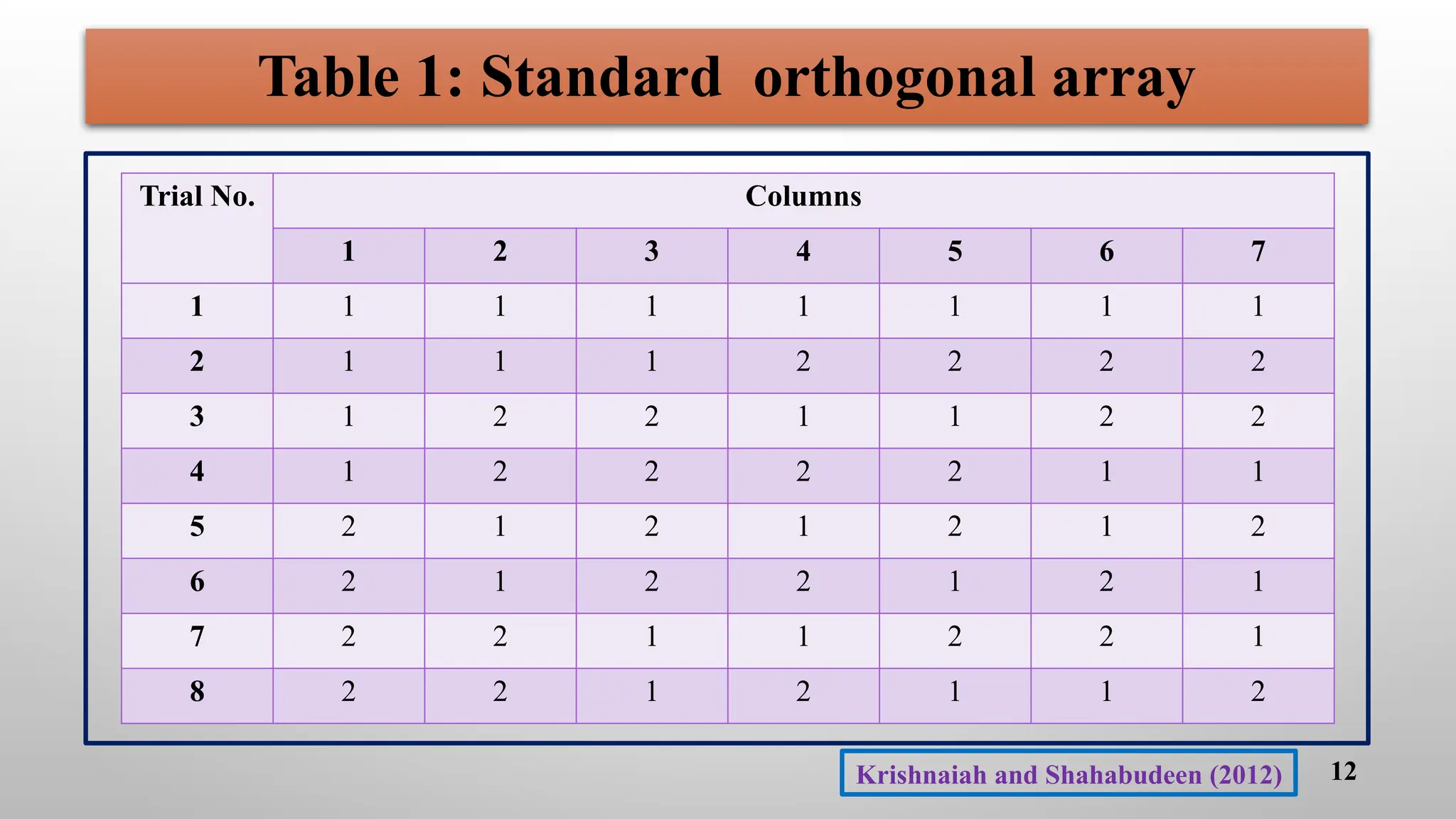 Table 1: Standard orthogonal array

| Trial No. | Columns | | | | | | |
|---|---|---|---|---|---|---|---|
| | 1 | 2 | 3 | 4 | 5 | 6 | 7 |
| 1 | 1 | 1 | 1 | 1 | 1 | 1 | 1 |
| 2 | 1 | 1 | 1 | 2 | 2 | 2 | 2 |
| 3 | 1 | 2 | 2 | 1 | 1 | 2 | 2 |
| 4 | 1 | 2 | 2 | 2 | 2 | 1 | 1 |
| 5 | 2 | 1 | 2 | 1 | 2 | 1 | 2 |
| 6 | 2 | 1 | 2 | 2 | 1 | 2 | 1 |
| 7 | 2 | 2 | 1 | 1 | 2 | 2 | 1 |
| 8 | 2 | 2 | 1 | 2 | 1 | 1 | 2 |

Krishnaiah and Shahabudeen (2012)

12